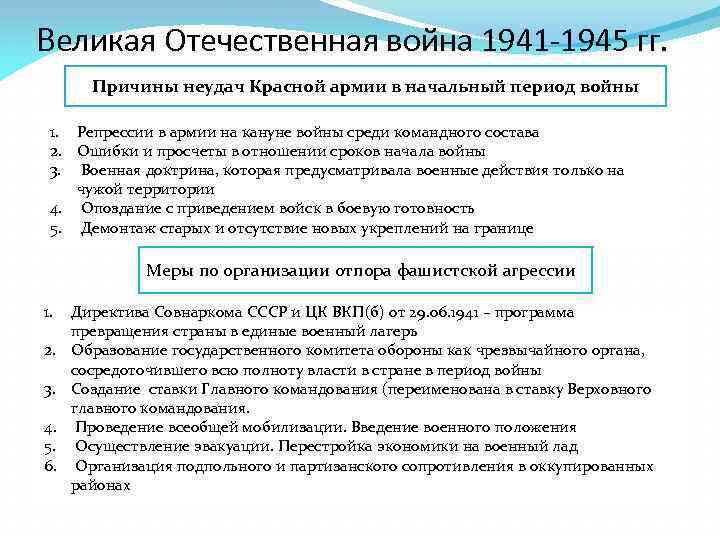 Великая Отечественная война 1941-1945 гг.

Причины неудач Красной армии в начальный период войны

1. Репрессии в армии на кануне войны среди командного состава
2. Ошибки и просчеты в отношении сроков начала войны
3. Военная доктрина, которая предусматривала военные действия только на чужой территории
4. Опоздание с приведением войск в боевую готовность
5. Демонтаж старых и отсутствие новых укреплений на границе

Меры по организации отпора фашистской агрессии

1. Директива Совнаркома СССР и ЦК ВКП(б) от 29.06.1941 – программа превращения страны в единые военный лагерь
2. Образование государственного комитета обороны как чрезвычайного органа, сосредоточившего всю полноту власти в стране в период войны
3. Создание ставки Главного командования (переименована в ставку Верховного главного командования.
4. Проведение всеобщей мобилизации. Введение военного положения
5. Осуществление эвакуации. Перестройка экономики на военный лад
6. Организация подпольного и партизанского сопротивления в оккупированных районах